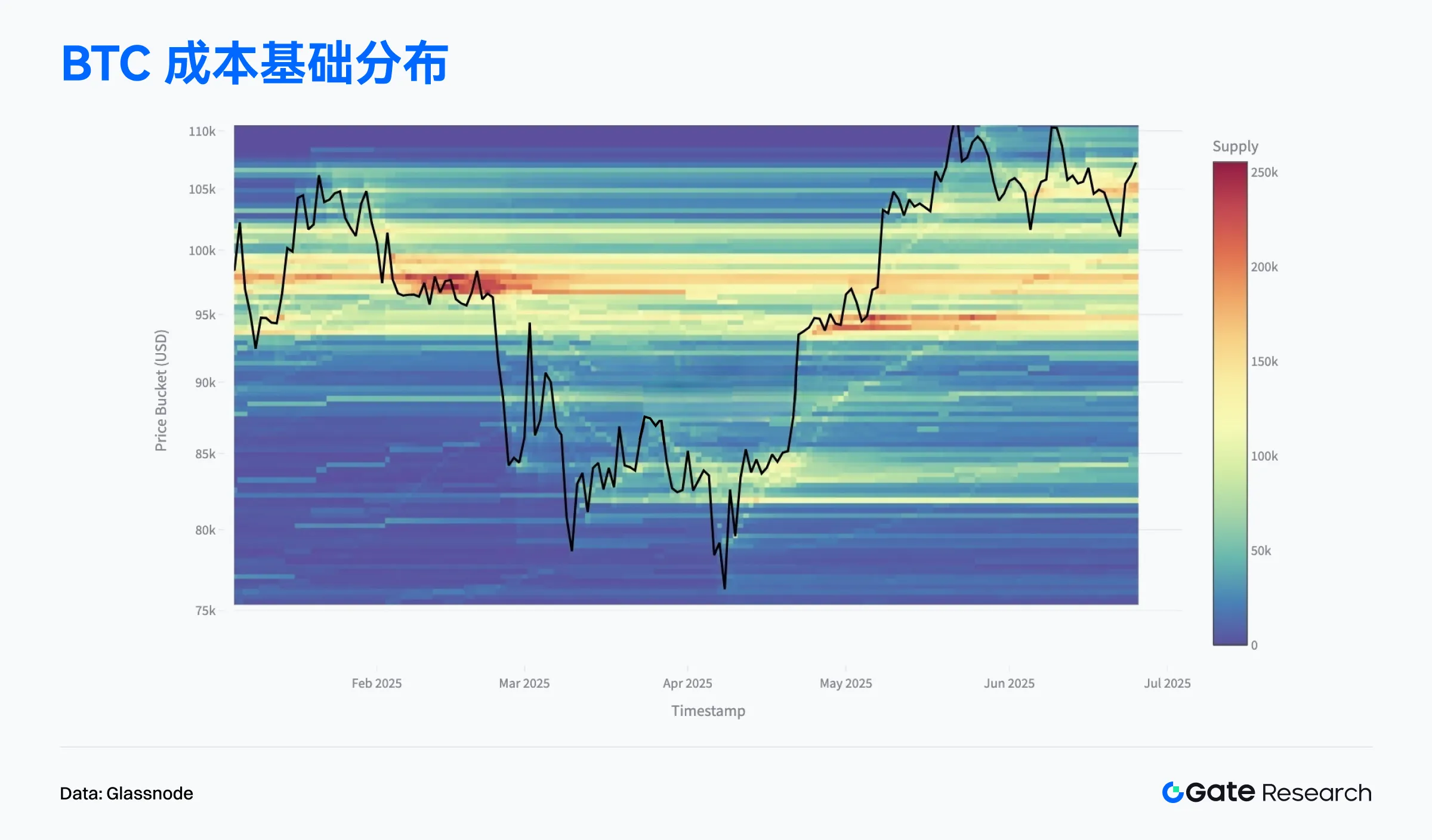 BTC 成本基础分布

Price Bucket (USD)

110k
105k
100k
95k
90k
85k
80k
75k

Feb 2025
Mar 2025
Apr 2025
May 2025
Jun 2025
Jul 2025

Timestamp

Supply
250k
200k
150k
100k
50k
0

Data: Glassnode

Gate Research